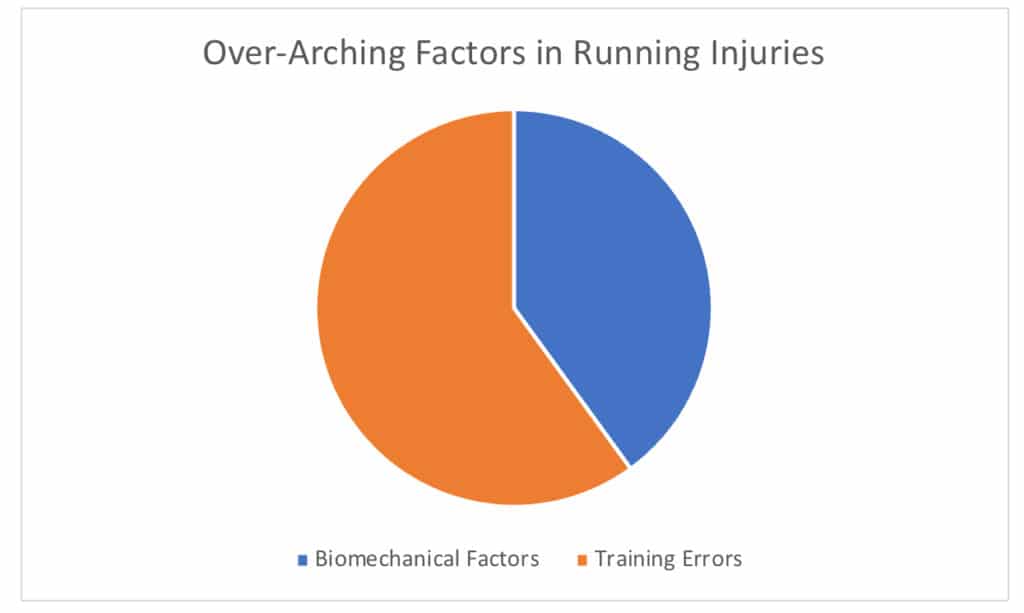 Over-Arching Factors in Running Injuries

Biomechanical Factors
Training Errors